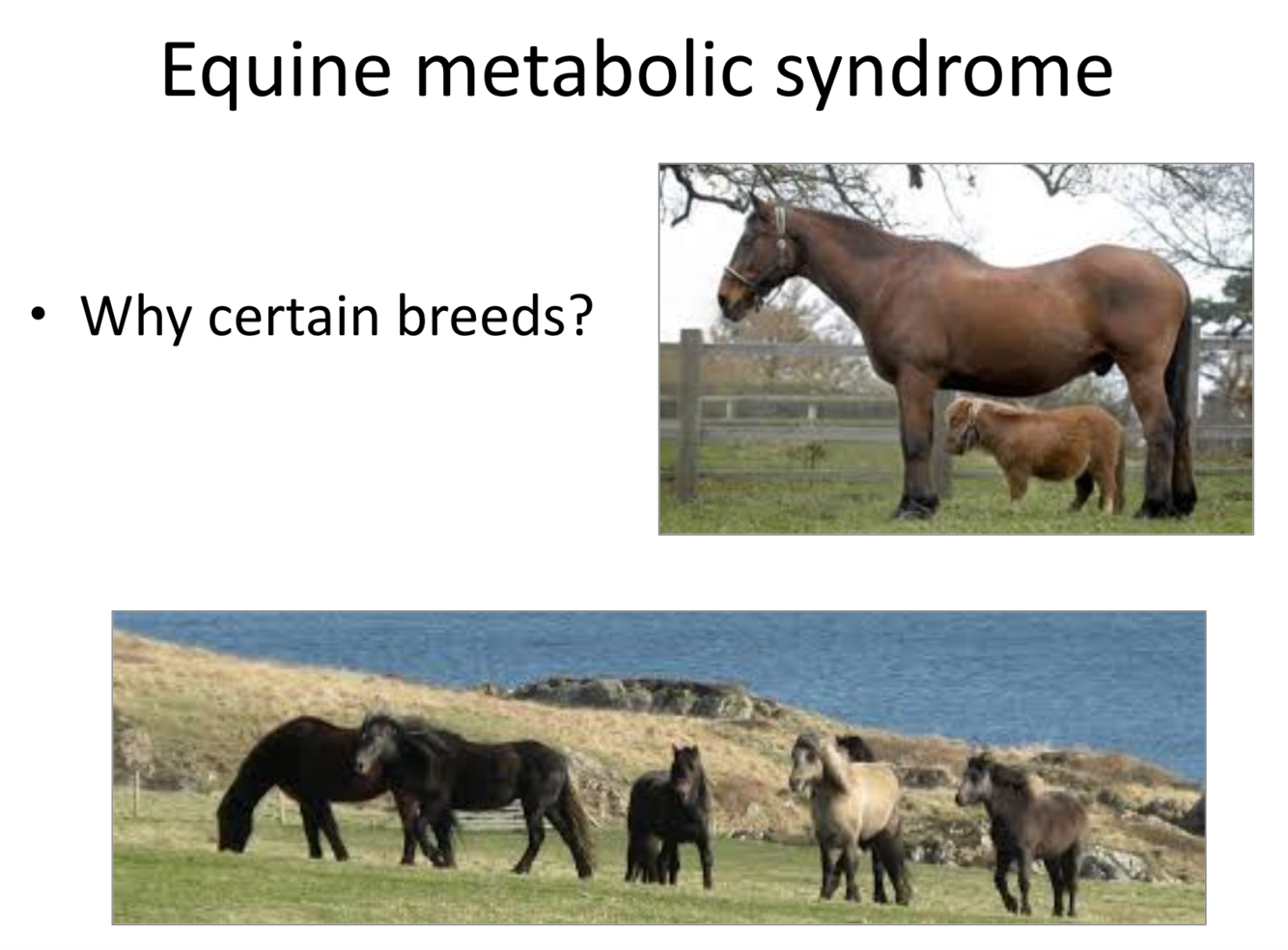 Equine metabolic syndrome

• Why certain breeds?